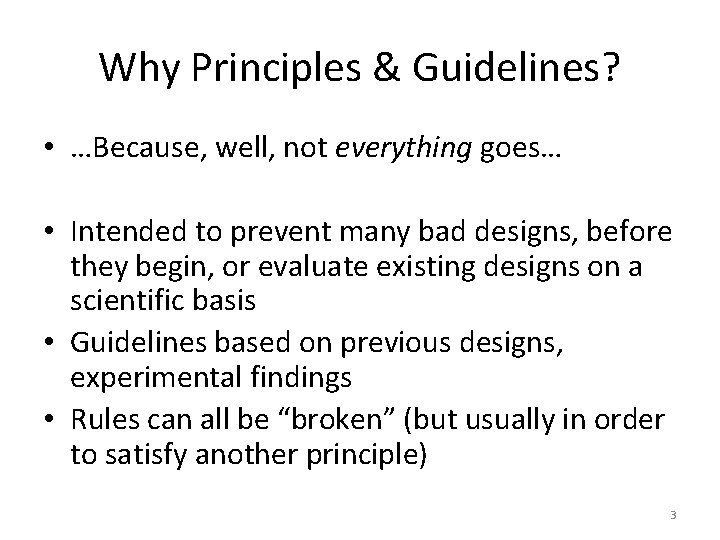 Why Principles & Guidelines?

• …Because, well, not everything goes…

• Intended to prevent many bad designs, before they begin, or evaluate existing designs on a scientific basis
• Guidelines based on previous designs, experimental findings
• Rules can all be “broken” (but usually in order to satisfy another principle)

3